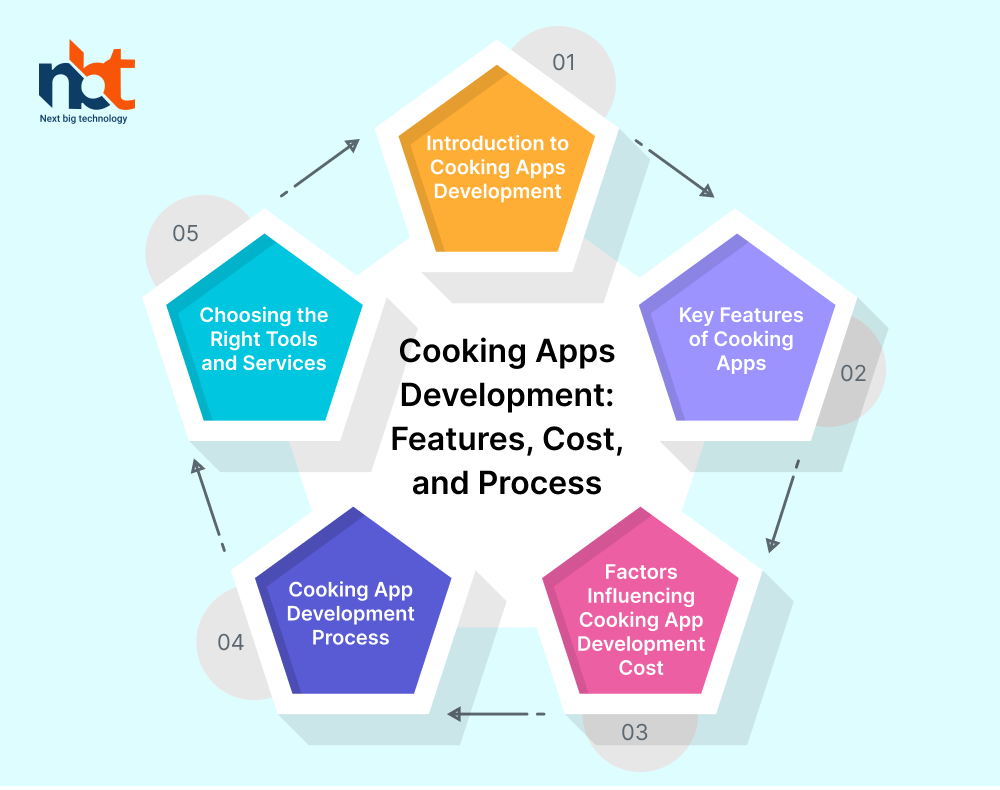 nbt
Next big technology

Cooking Apps Development: Features, Cost, and Process

01
Introduction to Cooking Apps Development

02
Key Features of Cooking Apps

03
Factors Influencing Cooking App Development Cost

04
Cooking App Development Process

05
Choosing the Right Tools and Services